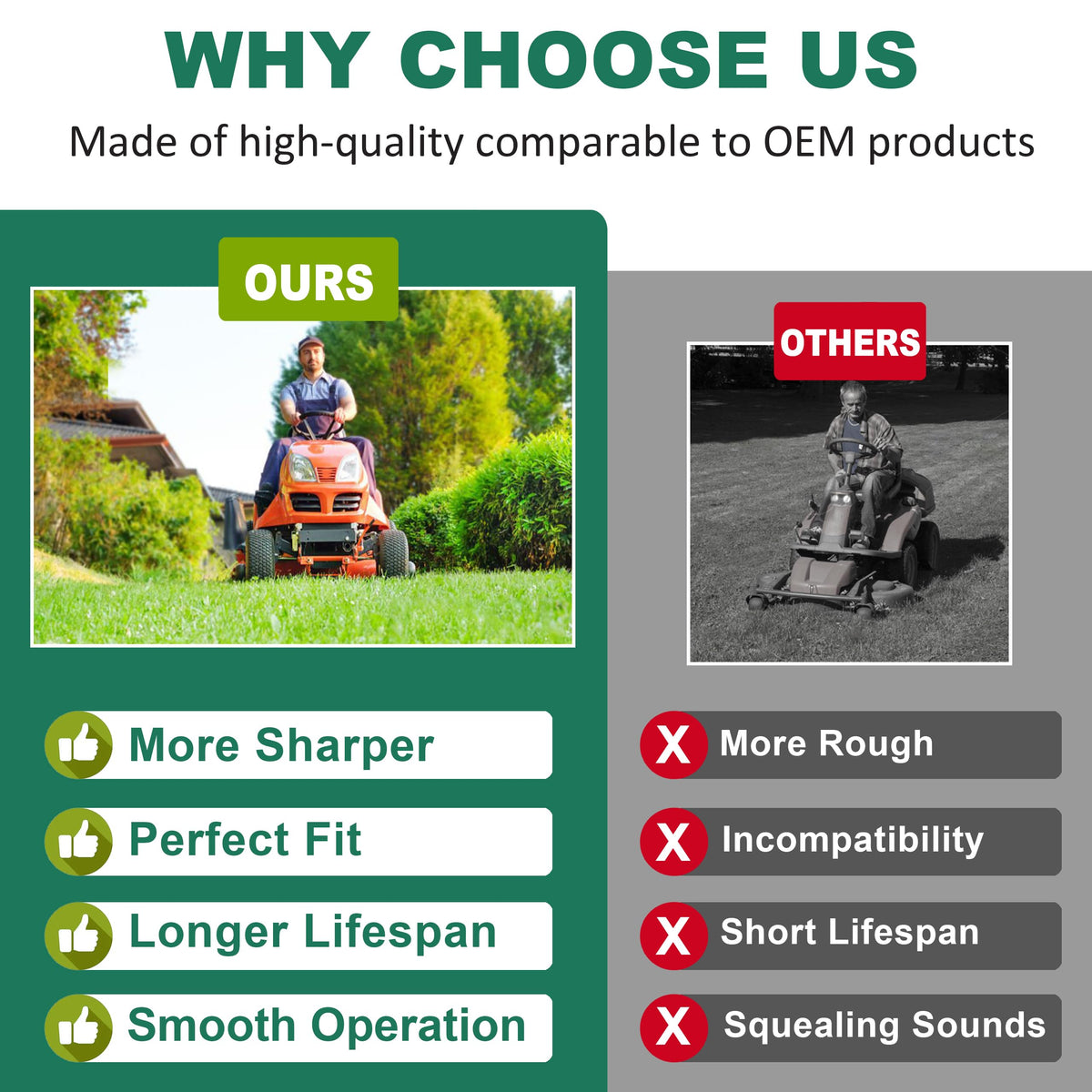 WHY CHOOSE US

Made of high-quality comparable to OEM products

OURS

More Sharper

Perfect Fit

Longer Lifespan

Smooth Operation

OTHERS

X More Rough

X Incompatibility

X Short Lifespan

X Squealing Sounds